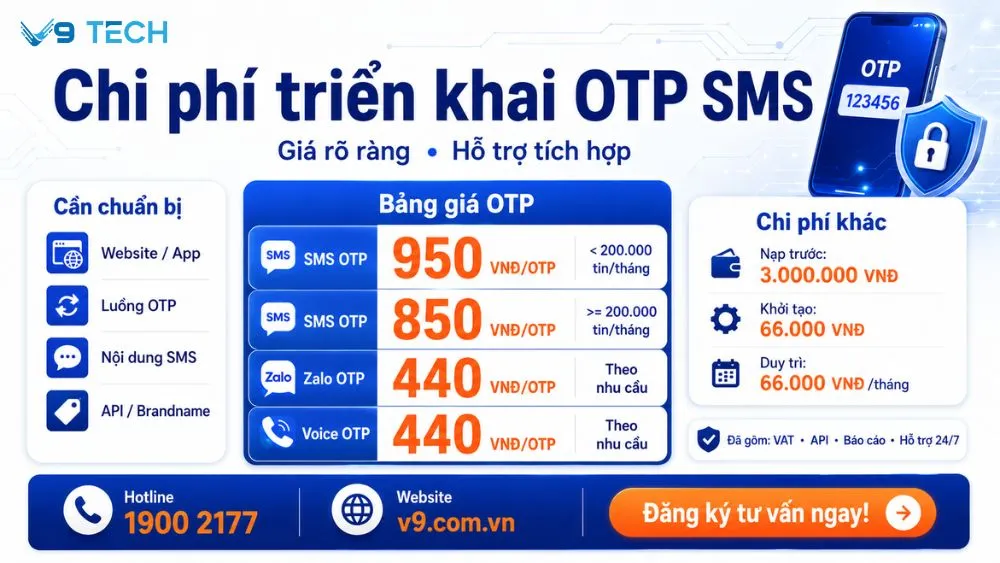 V9 TECH

Chi phí triển khai OTP SMS

Giá rõ ràng • Hỗ trợ tích hợp

OTP
123456

Cần chuẩn bị

Website / App

Luồng OTP

Nội dung SMS

API / Brandname

Bảng giá OTP

| | | |
|---|---|---|
| SMS SMS OTP | 950 VNĐ/OTP | < 200.000 tin/tháng |
| SMS SMS OTP | 850 VNĐ/OTP | >= 200.000 tin/tháng |
| Zalo Zalo OTP | 440 VNĐ/OTP | Theo nhu cầu |
| Voice OTP | 440 VNĐ/OTP | Theo nhu cầu |

Chi phí khác

Nạp trước:
3.000.000 VNĐ

Khởi tạo:
66.000 VNĐ

Duy trì:
66.000 VNĐ /tháng

Đã gồm: VAT • API • Báo cáo • Hỗ trợ 24/7

Hotline
1900 2177

Website
v9.com.vn

Đăng ký tư vấn ngay!